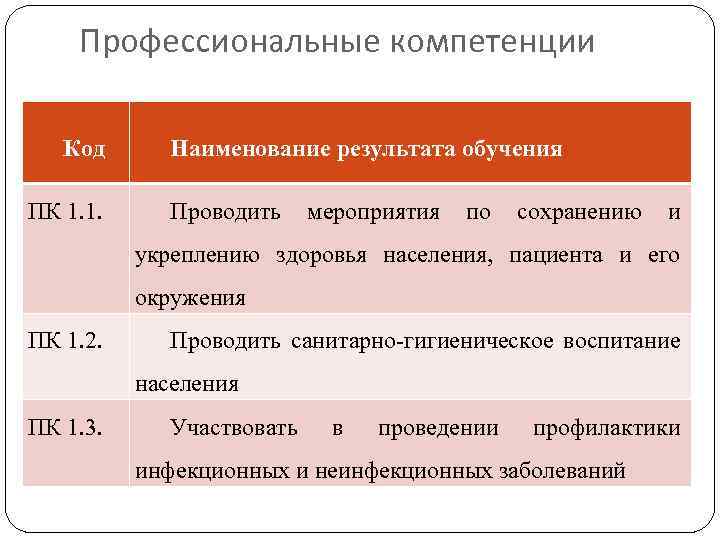 Профессиональные компетенции

| Код | Наименование результата обучения |
|---|---|
| ПК 1.1. | Проводить мероприятия по сохранению и укреплению здоровья населения, пациента и его окружения |
| ПК 1.2. | Проводить санитарно-гигиеническое воспитание населения |
| ПК 1.3. | Участвовать в проведении профилактики инфекционных и неинфекционных заболеваний |